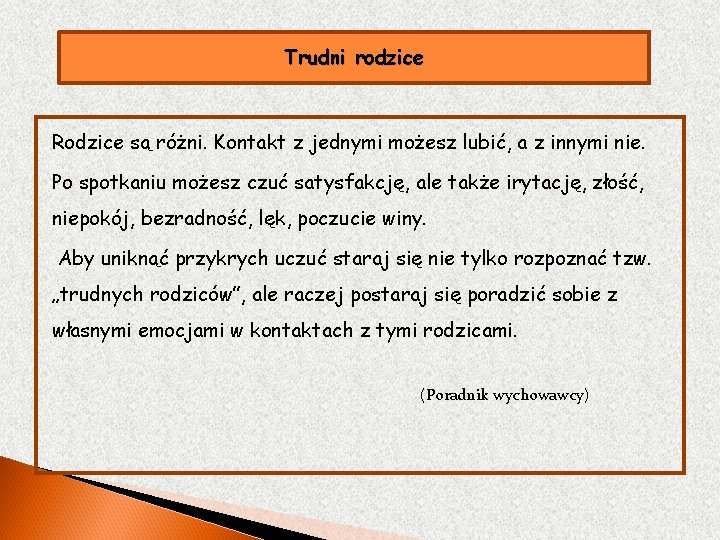 Trudni rodzice

Rodzice są różni. Kontakt z jednymi możesz lubić, a z innymi nie. Po spotkaniu możesz czuć satysfakcję, ale także irytację, złość, niepokój, bezradność, lęk, poczucie winy.

Aby uniknąć przykrych uczuć staraj się nie tylko rozpoznać tzw. „trudnych rodziców”, ale raczej postaraj się poradzić sobie z własnymi emocjami w kontaktach z tymi rodzicami.

(Poradnik wychowawcy)